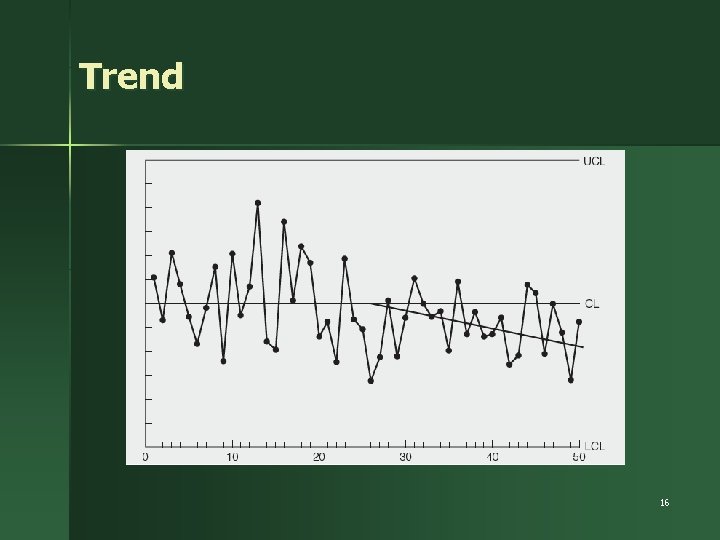 Trend

UCL

CL

LCL

0
10
20
30
40
50

16